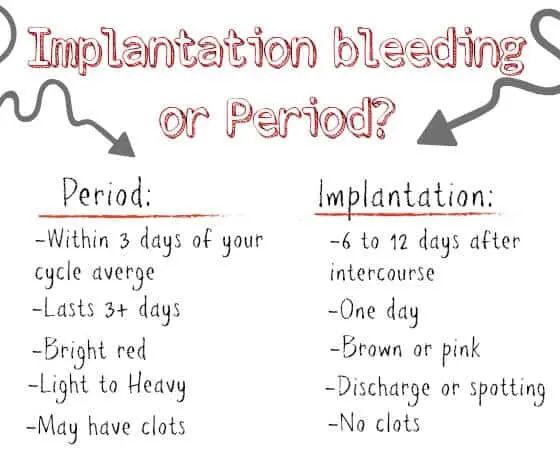 Implantation bleeding or Period?

Period:

-Within 3 days of your cycle averge

-Lasts 3+ days

-Bright red

-Light to Heavy

-May have clots

Implantation:

-6 to 12 days after intercourse

-One day

-Brown or pink

-Discharge or spotting

-No clots